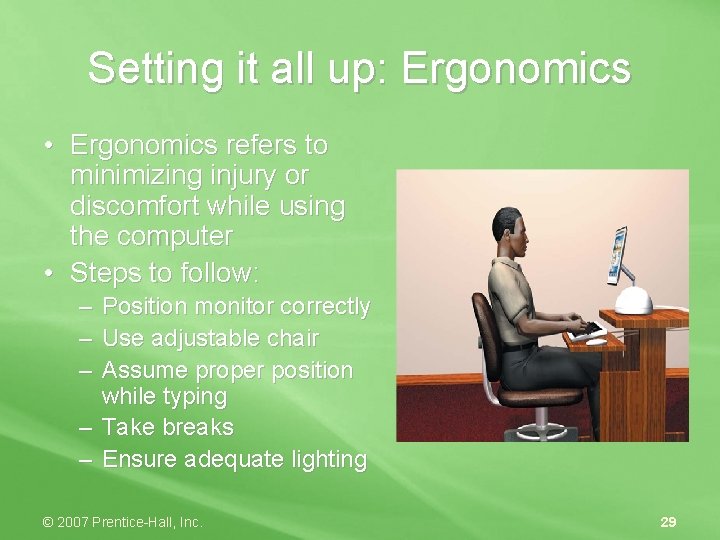 Setting it all up: Ergonomics

• Ergonomics refers to minimizing injury or discomfort while using the computer
• Steps to follow:
– Position monitor correctly
– Use adjustable chair
– Assume proper position while typing
– Take breaks
– Ensure adequate lighting

© 2007 Prentice-Hall, Inc.

29